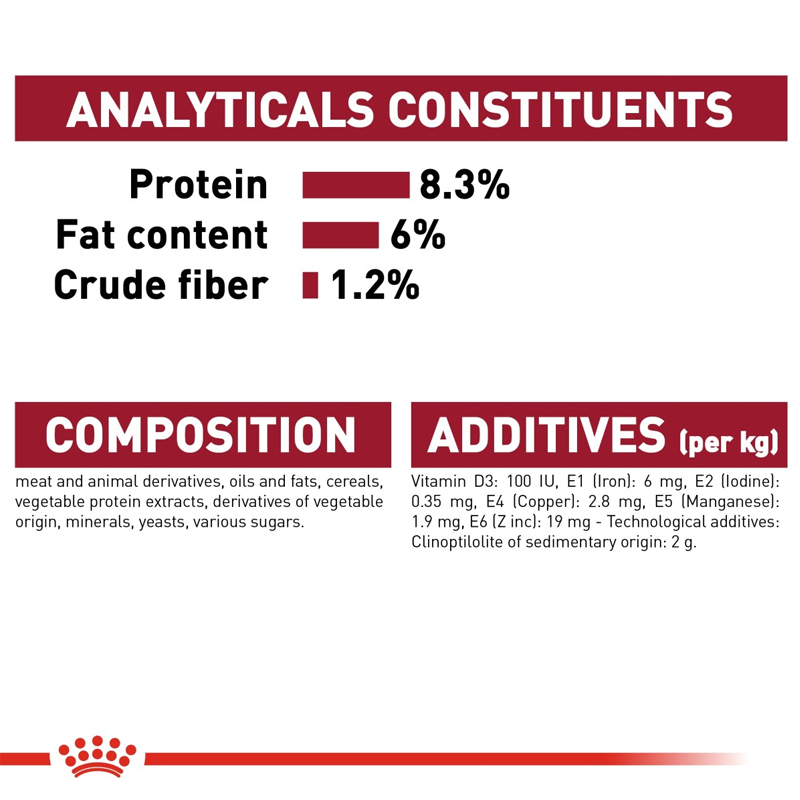 ANALYTICALS CONSTITUENTS

Protein 8.3%
Fat content 6%
Crude fiber 1.2%

COMPOSITION

meat and animal derivatives, oils and fats, cereals, vegetable protein extracts, derivatives of vegetable origin, minerals, yeasts, various sugars.

ADDITIVES (per kg)

Vitamin D3: 100 IU, E1 (Iron): 6 mg, E2 (Iodine): 0.35 mg, E4 (Copper): 2.8 mg, E5 (Manganese): 1.9 mg, E6 (Z inc): 19 mg - Technological additives: Clinoptilolite of sedimentary origin: 2 g.